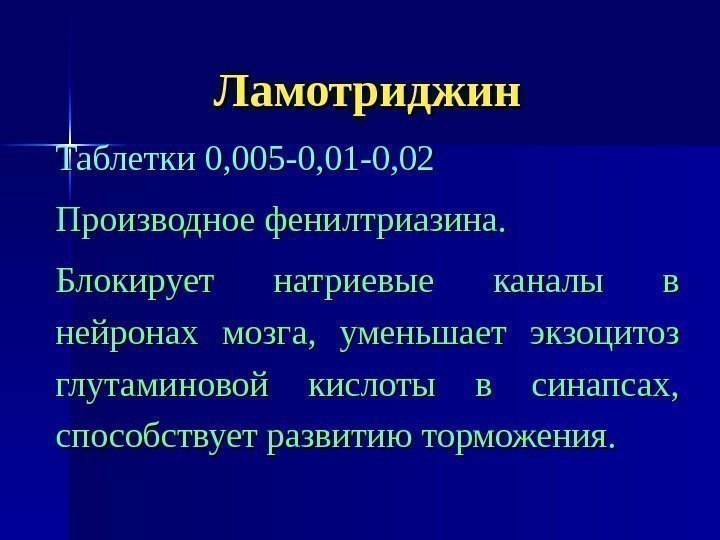 Ламотриджин

Таблетки 0,005-0,01-0,02

Производное фенилтриазина.

Блокирует натриевые каналы в нейронах мозга, уменьшает экзоцитоз глутаминовой кислоты в синапсах, способствует развитию торможения.